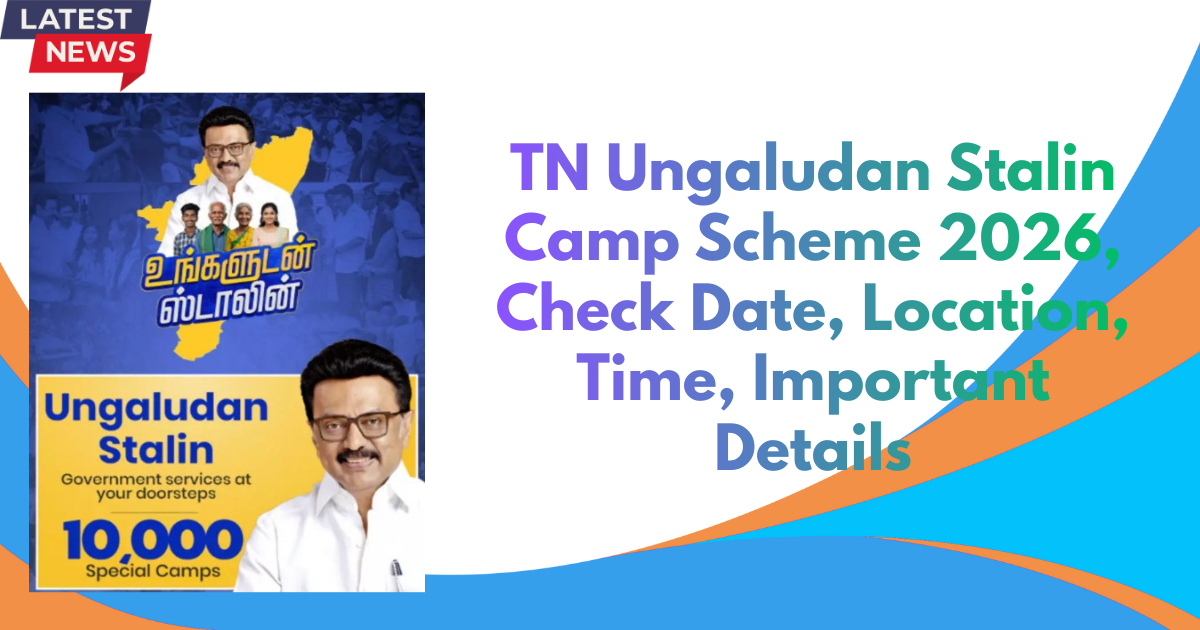 LATEST NEWS

உங்களுடன் ஸ்டாலின்

Ungaludan Stalin

Government services at your doorsteps

10,000 Special Camps

TN Ungaludan Stalin Camp Scheme 2026, Check Date, Location, Time, Important Details